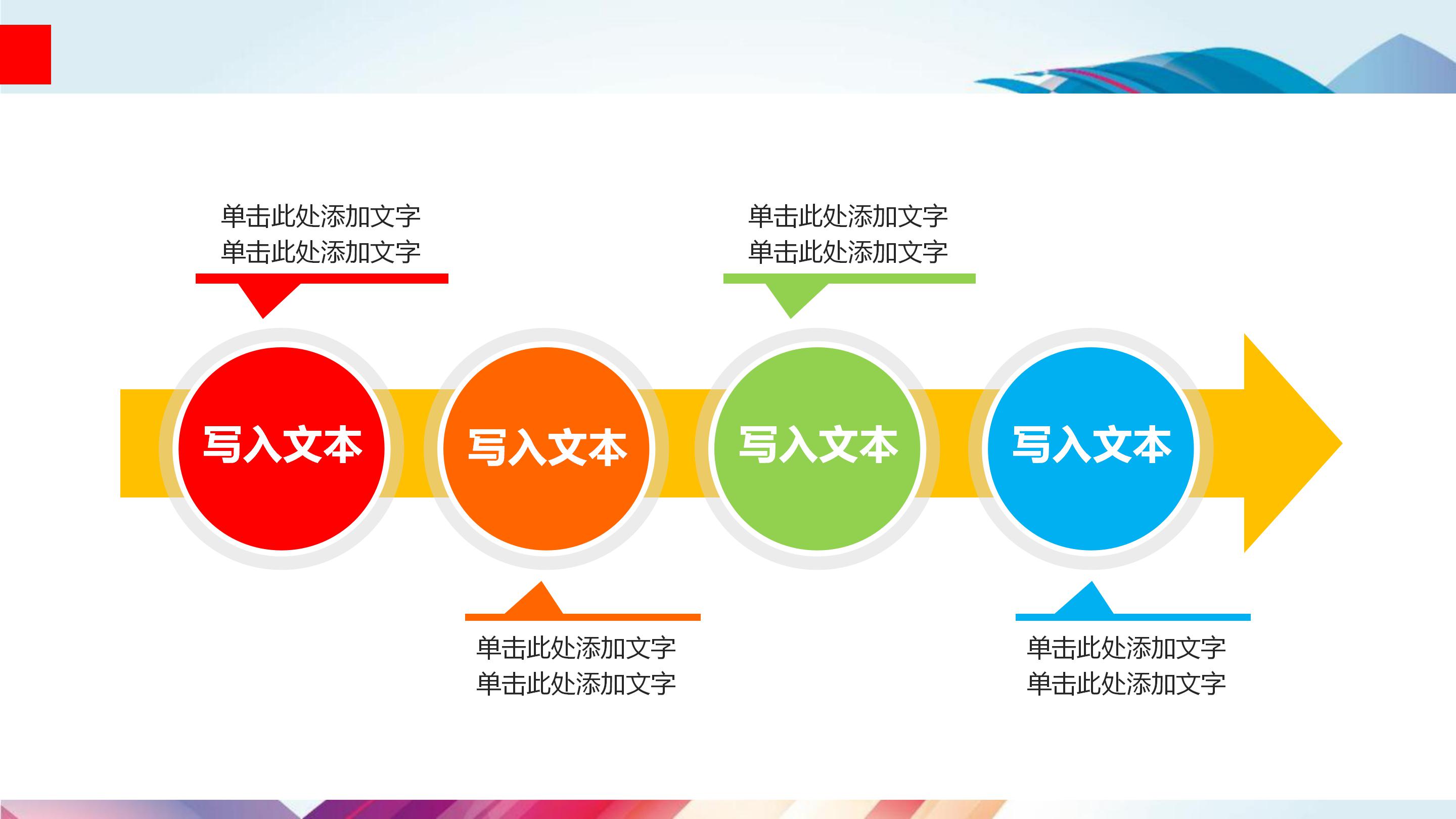 单击此处添加文字
单击此处添加文字

单击此处添加文字
单击此处添加文字

写入文本

写入文本

写入文本

写入文本

单击此处添加文字
单击此处添加文字

单击此处添加文字
单击此处添加文字